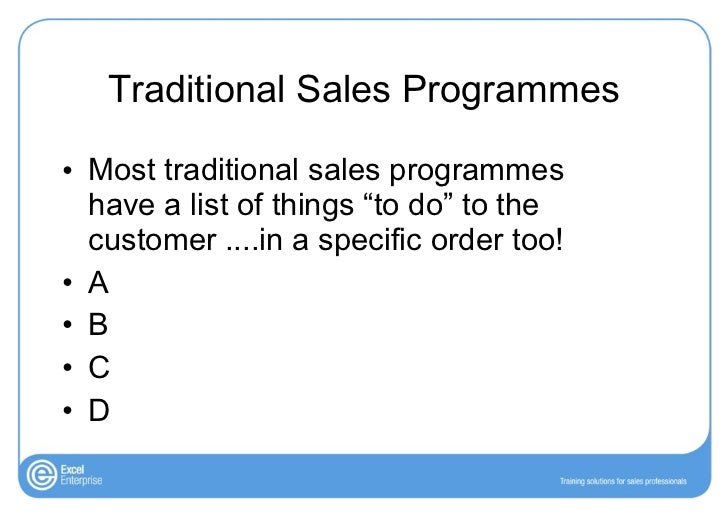 Traditional Sales Programmes

• Most traditional sales programmes have a list of things “to do” to the customer ....in a specific order too!
• A
• B
• C
• D

Excel Enterprise

Training solutions for sales professionals